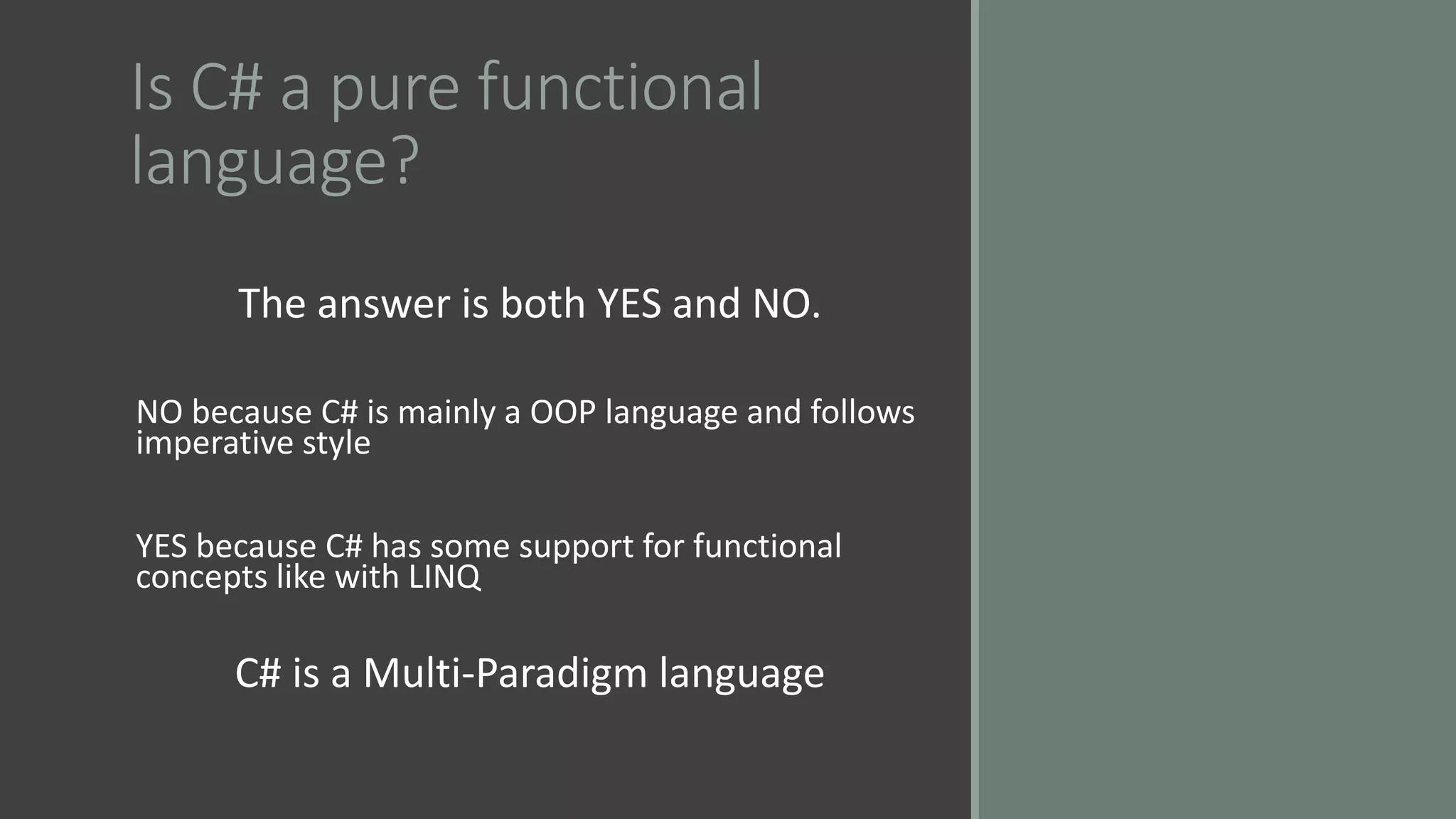 Is C# a pure functional language?

The answer is both YES and NO.

NO because C# is mainly a OOP language and follows imperative style

YES because C# has some support for functional concepts like with LINQ

C# is a Multi-Paradigm language